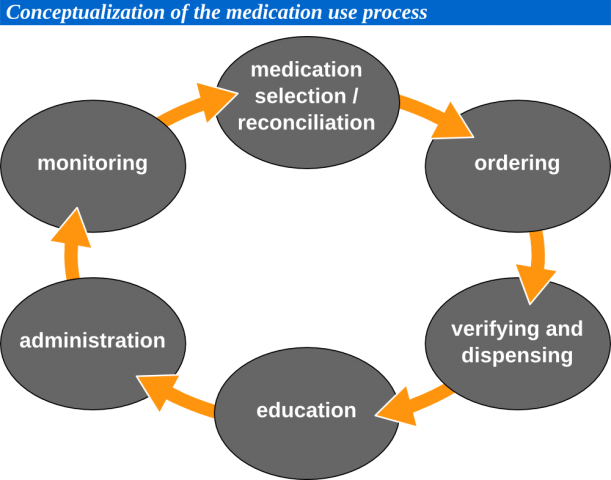 Conceptualization of the medication use process

medication selection / reconciliation

ordering

verifying and dispensing

education

administration

monitoring